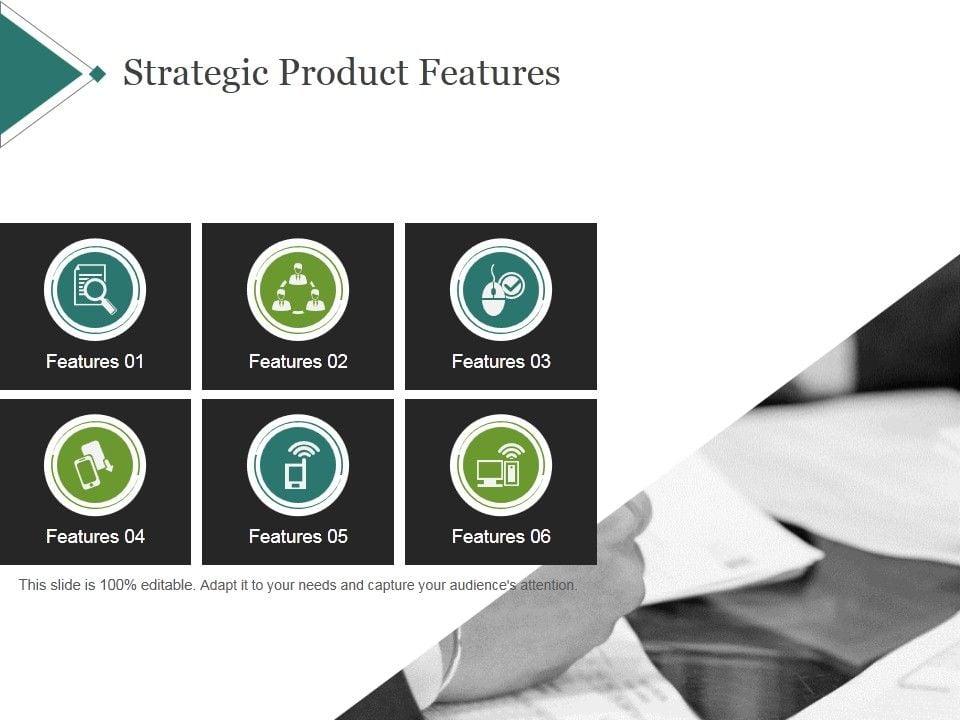 Strategic Product Features

Features 01

Features 02

Features 03

Features 04

Features 05

Features 06

This slide is 100% editable. Adapt it to your needs and capture your audience's attention.